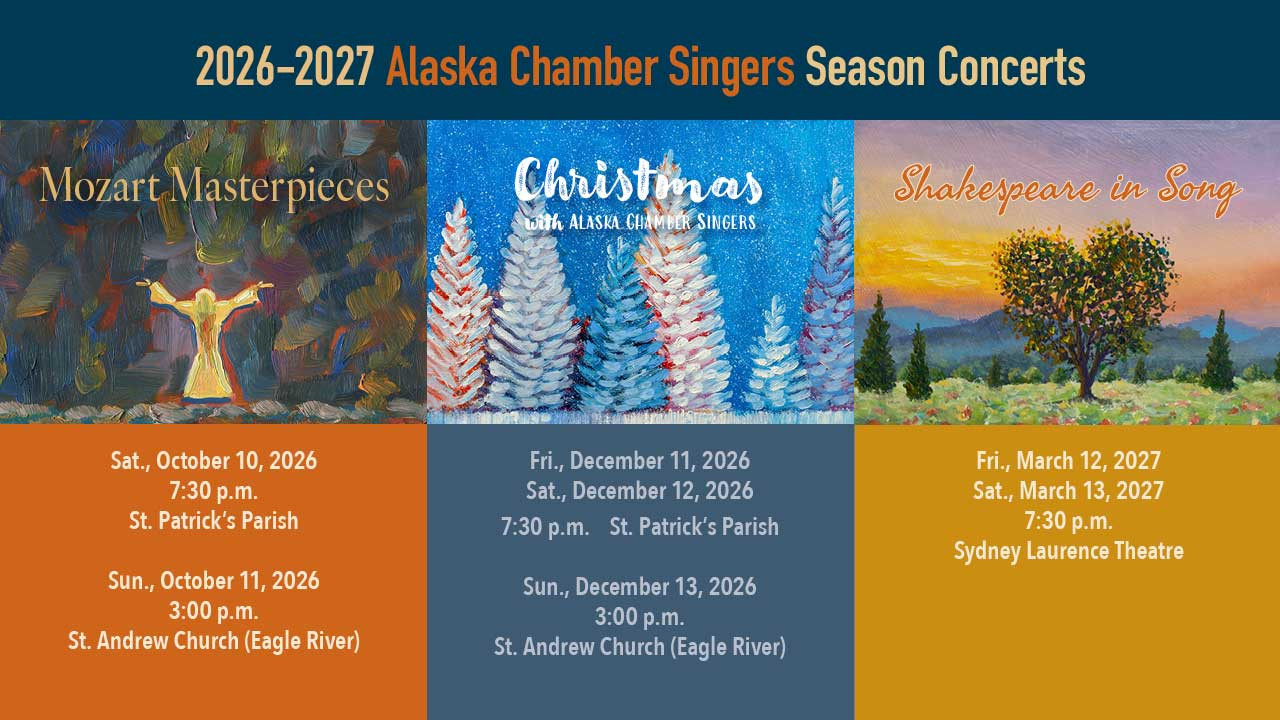 2026–2027 Alaska Chamber Singers Season Concerts

Mozart Masterpieces

Sat., October 10, 2026
7:30 p.m.
St. Patrick's Parish

Sun., October 11, 2026
3:00 p.m.
St. Andrew Church (Eagle River)

Christmas
with ALASKA CHAMBER SINGERS

Fri., December 11, 2026
Sat., December 12, 2026
7:30 p.m. St. Patrick's Parish

Sun., December 13, 2026
3:00 p.m.
St. Andrew Church (Eagle River)

Shakespeare in Song

Fri., March 12, 2027
Sat., March 13, 2027
7:30 p.m.
Sydney Laurence Theatre